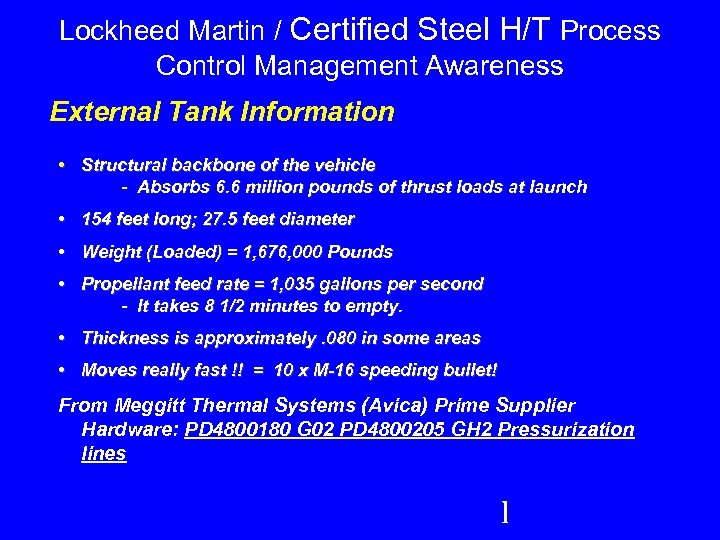 Lockheed Martin / Certified Steel H/T Process Control Management Awareness

External Tank Information

• Structural backbone of the vehicle
- Absorbs 6.6 million pounds of thrust loads at launch

• 154 feet long; 27.5 feet diameter

• Weight (Loaded) = 1,676,000 Pounds

• Propellant feed rate = 1,035 gallons per second
- It takes 8 1/2 minutes to empty.

• Thickness is approximately .080 in some areas

• Moves really fast !! = 10 x M-16 speeding bullet!

From Meggitt Thermal Systems (Avica) Prime Supplier Hardware: PD4800180 G02 PD4800205 GH2 Pressurization lines

1